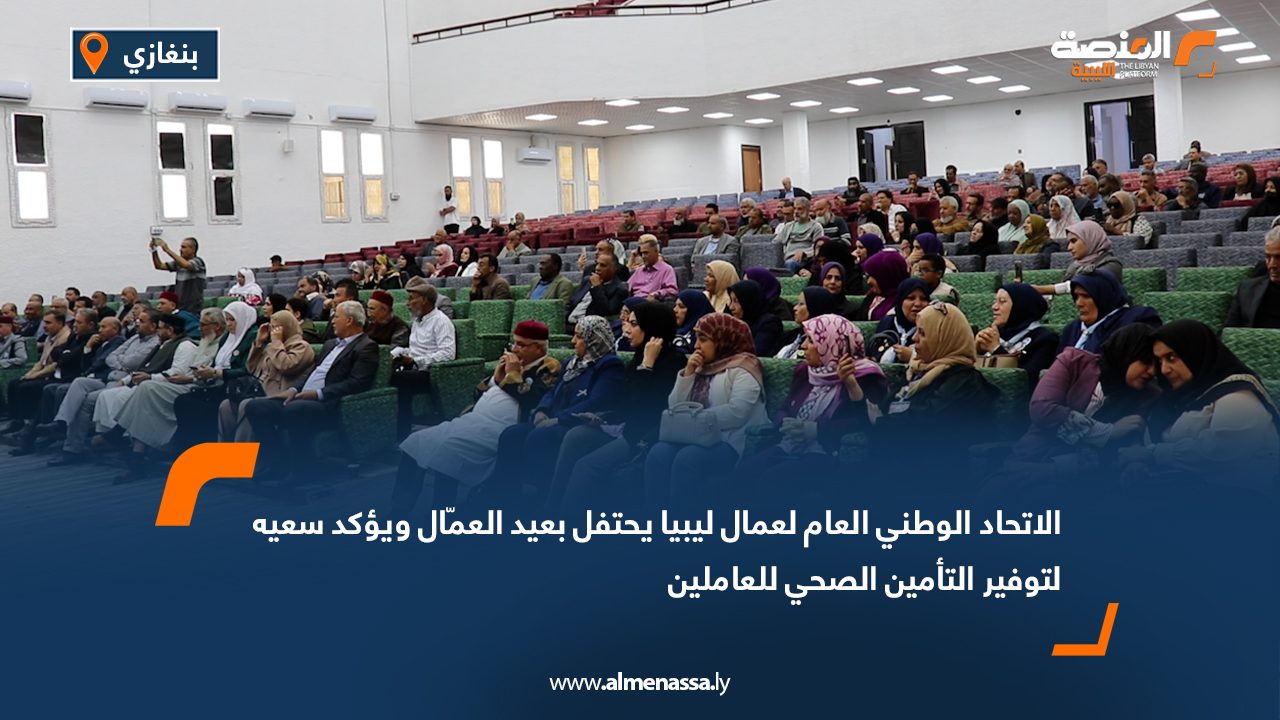 بنغازي

المنصة الليبية
THE LIBYAN PLATFORM

الاتحاد الوطني العام لعمال ليبيا يحتفل بعيد العمّال ويؤكد سعيه لتوفير التأمين الصحي للعاملين

www.almenassa.ly